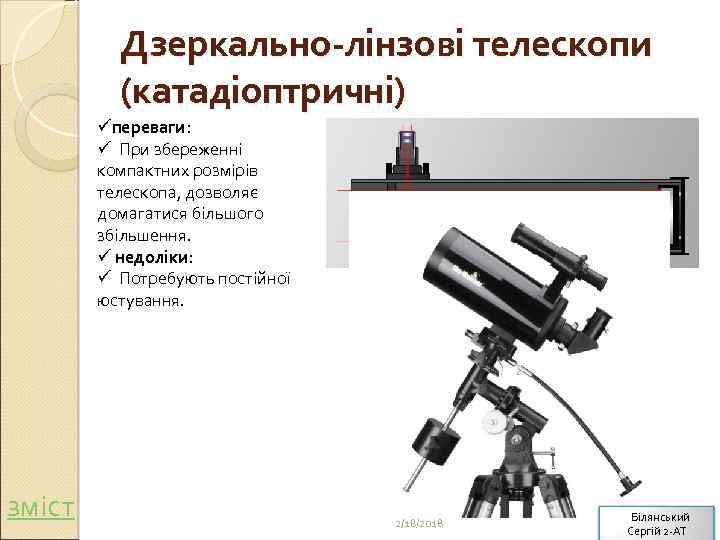 Дзеркально-лінзові телескопи (катадіоптричні)

✓переваги:
✓ При збереженні компактних розмірів телескопа, дозволяє домагатися більшого збільшення.
✓ недоліки:
✓ Потребують постійної юстування.

зміст

2/18/2018

Білянський Сергій 2-АТ